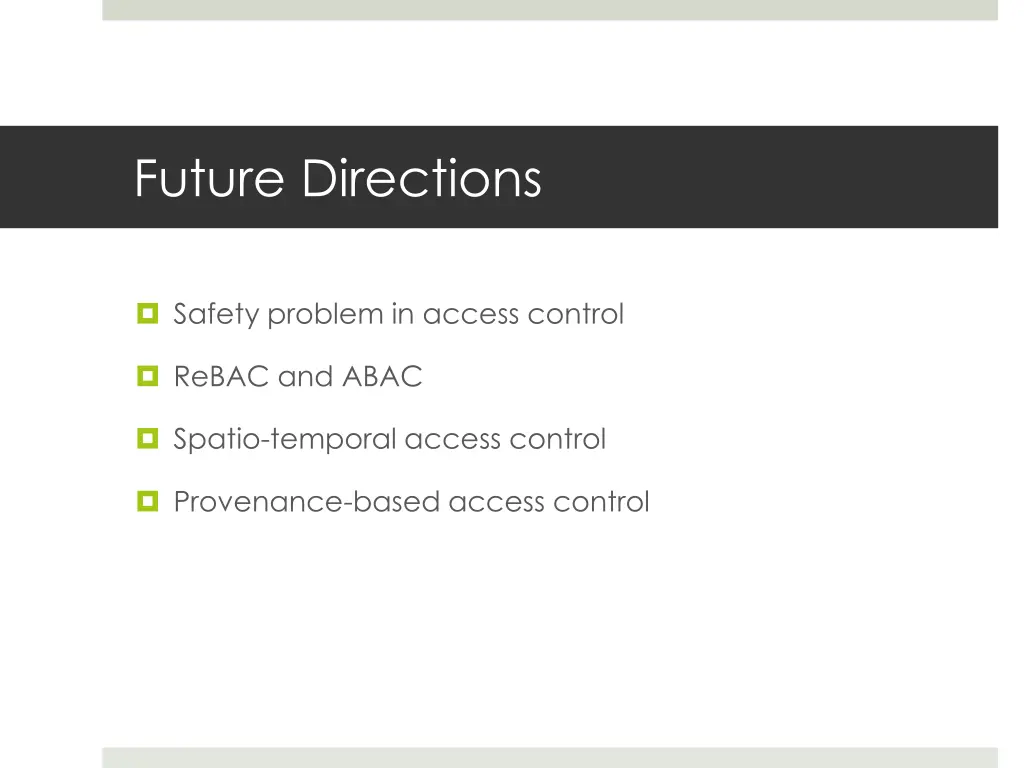 Future Directions

Safety problem in access control

ReBAC and ABAC

Spatio-temporal access control

Provenance-based access control